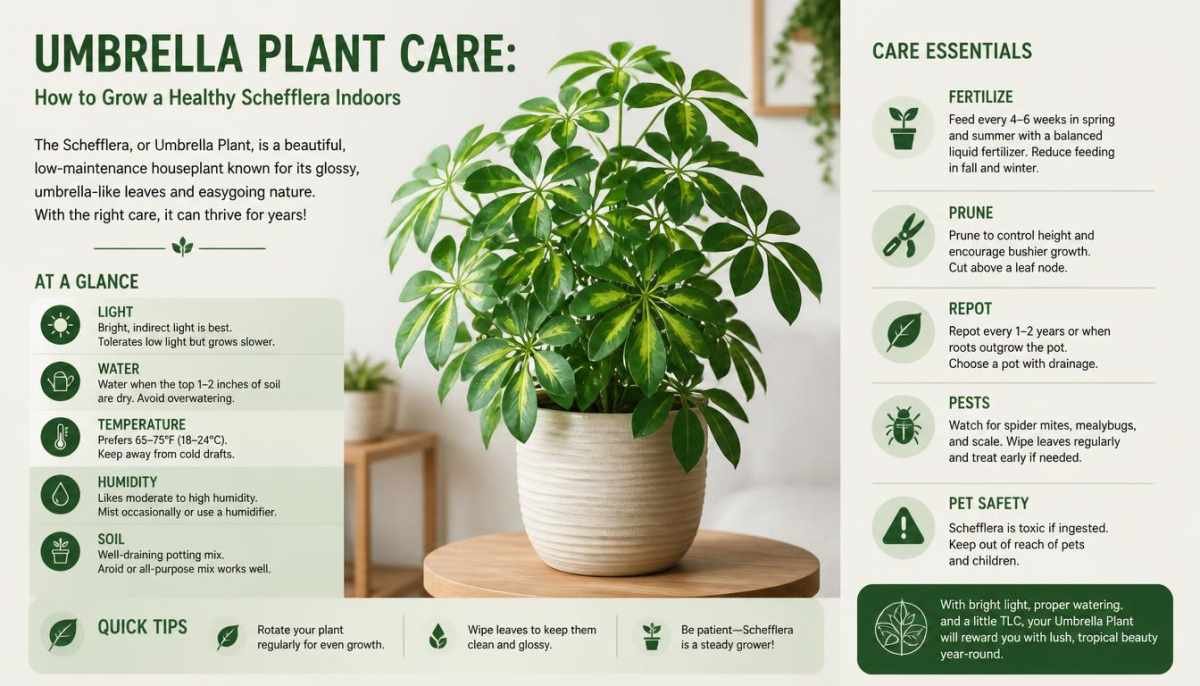 UMBRELLA PLANT CARE:

How to Grow a Healthy Schefflera Indoors

The Schefflera, or Umbrella Plant, is a beautiful, low-maintenance houseplant known for its glossy, umbrella-like leaves and easygoing nature. With the right care, it can thrive for years!

AT A GLANCE

LIGHT
Bright, indirect light is best. Tolerates low light but grows slower.

WATER
Water when the top 1–2 inches of soil are dry. Avoid overwatering.

TEMPERATURE
Prefers 65–75°F (18–24°C). Keep away from cold drafts.

HUMIDITY
Likes moderate to high humidity. Mist occasionally or use a humidifier.

SOIL
Well-draining potting mix. Aroid or all-purpose mix works well.

QUICK TIPS

Rotate your plant regularly for even growth.

Wipe leaves to keep them clean and glossy.

Be patient—Schefflera is a steady grower!

CARE ESSENTIALS

FERTILIZE
Feed every 4–6 weeks in spring and summer with a balanced liquid fertilizer. Reduce feeding in fall and winter.

PRUNE
Prune to control height and encourage bushier growth. Cut above a leaf node.

REPOT
Repot every 1–2 years or when roots outgrow the pot. Choose a pot with drainage.

PESTS
Watch for spider mites, mealybugs, and scale. Wipe leaves regularly and treat early if needed.

PET SAFETY
Schefflera is toxic if ingested. Keep out of reach of pets and children.

With bright light, proper watering, and a little TLC, your Umbrella Plant will reward you with lush, tropical beauty year-round.